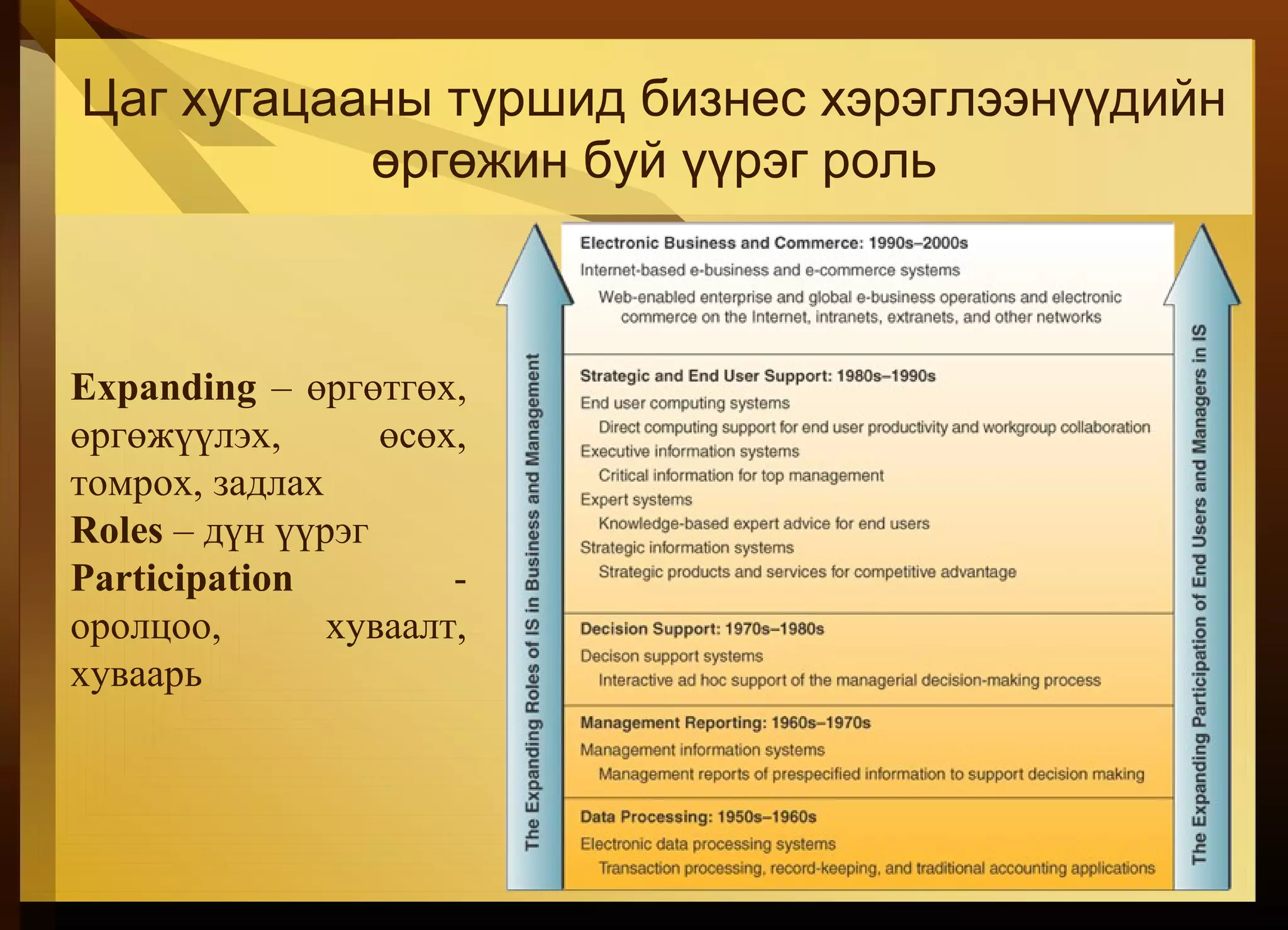 Цаг хугацааны туршид бизнес хэрэглээнүүдийн өргөжин буй үүрэг роль

Expanding – өргөтгөх, өргөжүүлэх, өсөх, томрох, задлах
Roles – дүн үүрэг
Participation - оролцоо, хуваалт, хуваарь

The Expanding Roles of IS in Business and Management

Electronic Business and Commerce: 1990s–2000s
Internet-based e-business and e-commerce systems
Web-enabled enterprise and global e-business operations and electronic commerce on the Internet, intranets, extranets, and other networks

Strategic and End User Support: 1980s–1990s
End user computing systems
Direct computing support for end user productivity and workgroup collaboration
Executive information systems
Critical information for top management
Expert systems
Knowledge-based expert advice for end users
Strategic information systems
Strategic products and services for competitive advantage

Decision Support: 1970s–1980s
Decison support systems
Interactive ad hoc support of the managerial decision-making process

Management Reporting: 1960s–1970s
Management information systems
Management reports of prespecified information to support decision making

Data Processing: 1950s–1960s
Electronic data processing systems
Transaction processing, record-keeping, and traditional accounting applications

The Expanding Participation of End Users and Managers in IS